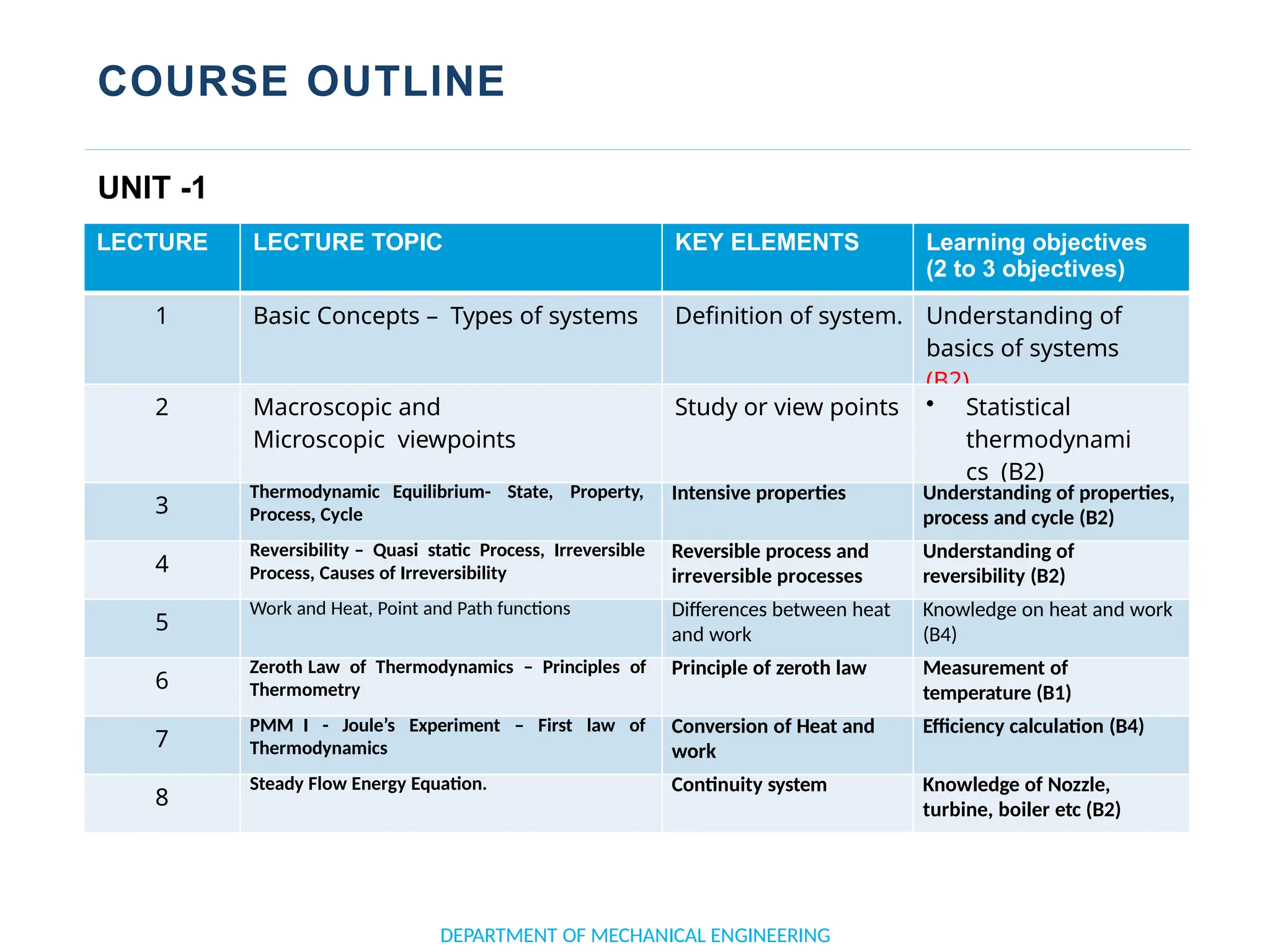 COURSE OUTLINE

UNIT -1

| LECTURE | LECTURE TOPIC | KEY ELEMENTS | Learning objectives (2 to 3 objectives) |
|---|---|---|---|
| 1 | Basic Concepts – Types of systems | Definition of system. | Understanding of basics of systems (B2) |
| 2 | Macroscopic and Microscopic viewpoints | Study or view points | • Statistical thermodynamics (B2) |
| 3 | Thermodynamic Equilibrium- State, Property, Process, Cycle | Intensive properties | Understanding of properties, process and cycle (B2) |
| 4 | Reversibility – Quasi static Process, Irreversible Process, Causes of Irreversibility | Reversible process and irreversible processes | Understanding of reversibility (B2) |
| 5 | Work and Heat, Point and Path functions | Differences between heat and work | Knowledge on heat and work (B4) |
| 6 | Zeroth Law of Thermodynamics – Principles of Thermometry | Principle of zeroth law | Measurement of temperature (B1) |
| 7 | PMM I - Joule's Experiment – First law of Thermodynamics | Conversion of Heat and work | Efficiency calculation (B4) |
| 8 | Steady Flow Energy Equation. | Continuity system | Knowledge of Nozzle, turbine, boiler etc (B2) |

DEPARTMENT OF MECHANICAL ENGINEERING